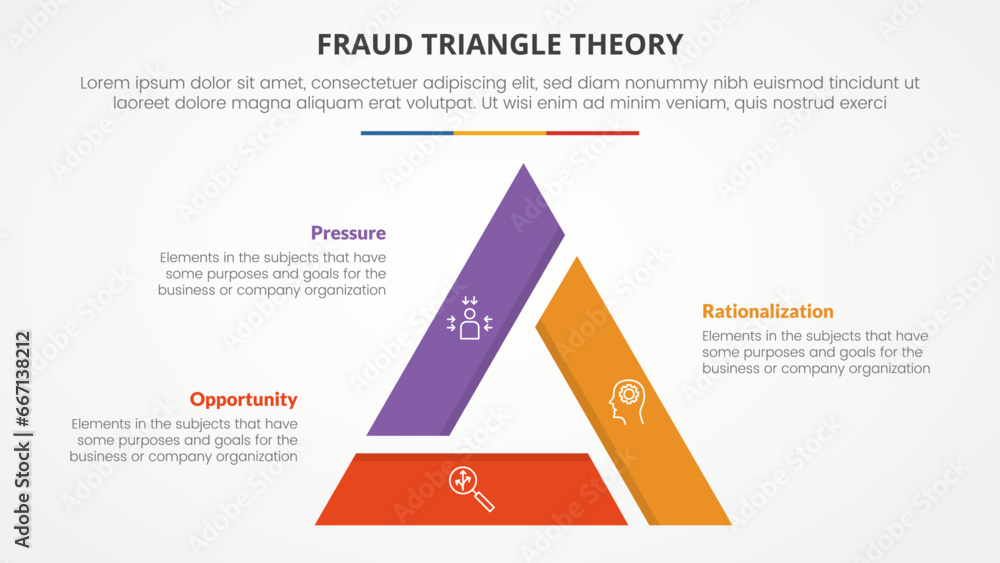 FRAUD TRIANGLE THEORY

Lorem ipsum dolor sit amet, consectetuer adipiscing elit, sed diam nonummy nibh euismod tincidunt ut laoreet dolore magna aliquam erat volutpat. Ut wisi enim ad minim veniam, quis nostrud exerci

Pressure
Elements in the subjects that have some purposes and goals for the business or company organization

Rationalization
Elements in the subjects that have some purposes and goals for the business or company organization

Opportunity
Elements in the subjects that have some purposes and goals for the business or company organization

Adobe Stock | #667138212